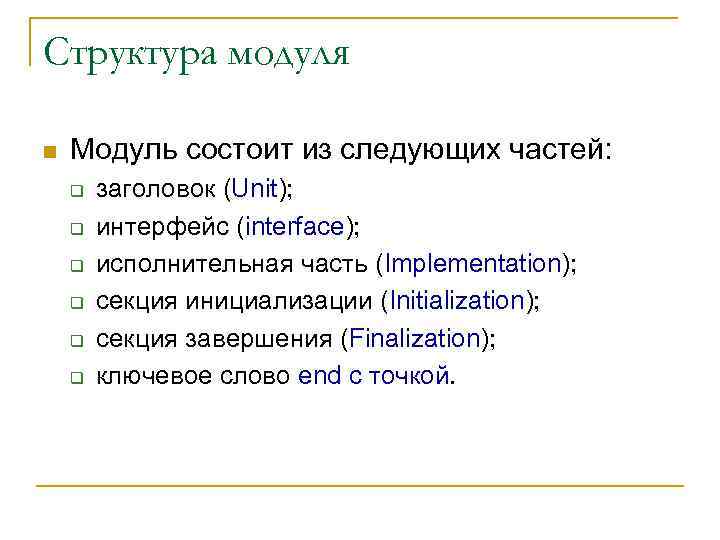 Структура модуля

Модуль состоит из следующих частей:

заголовок (Unit);

интерфейс (interface);

исполнительная часть (Implementation);

секция инициализации (Initialization);

секция завершения (Finalization);

ключевое слово end с точкой.